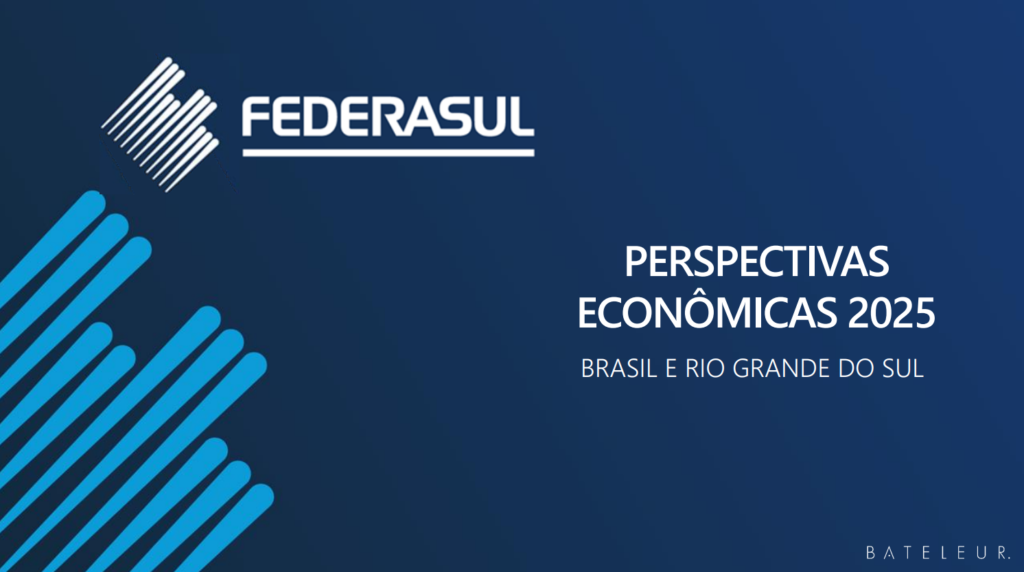 FEDERASUL

PERSPECTIVAS ECONÔMICAS 2025

BRASIL E RIO GRANDE DO SUL

BATELEUR.